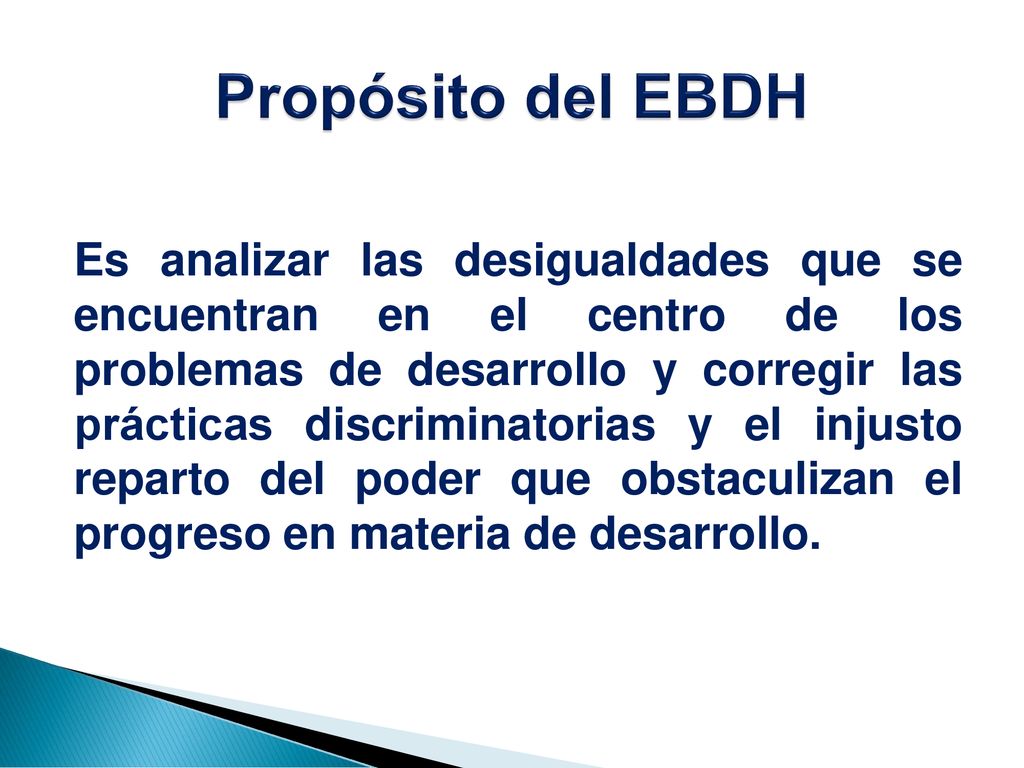 Propósito del EBDH

Es analizar las desigualdades que se encuentran en el centro de los problemas de desarrollo y corregir las prácticas discriminatorias y el injusto reparto del poder que obstaculizan el progreso en materia de desarrollo.